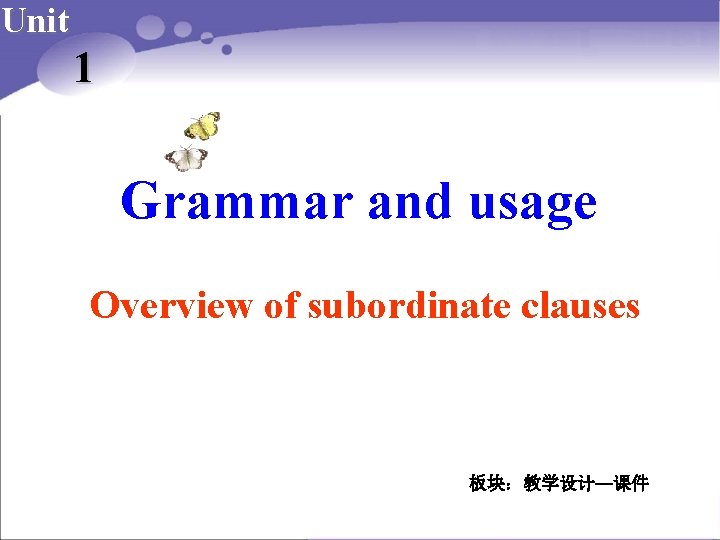 Unit 1

Grammar and usage

Overview of subordinate clauses

板块：教学设计—课件